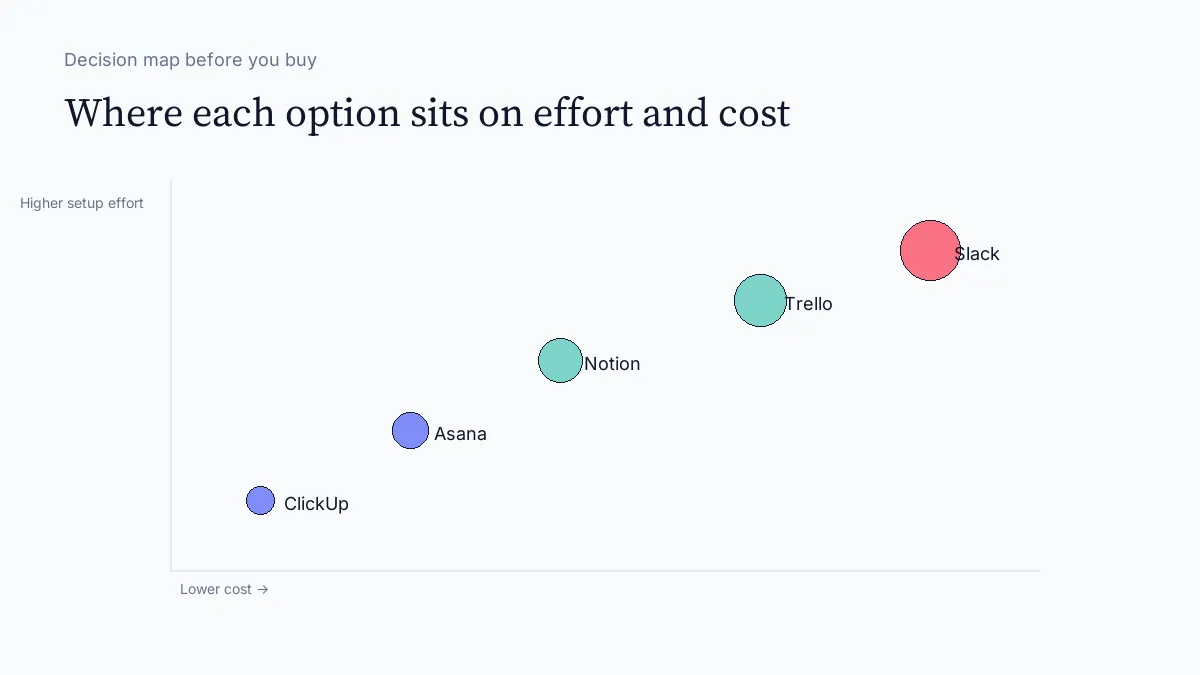 Decision map before you buy

Where each option sits on effort and cost

Higher setup effort

Slack

Trello

Notion

Asana

ClickUp

Lower cost →